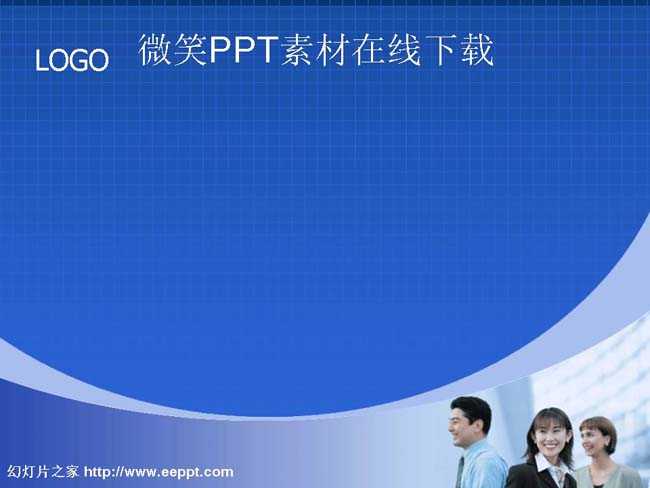 LOGO 微笑PPT素材在线下载

幻灯片之家 http://www.eeppt.com